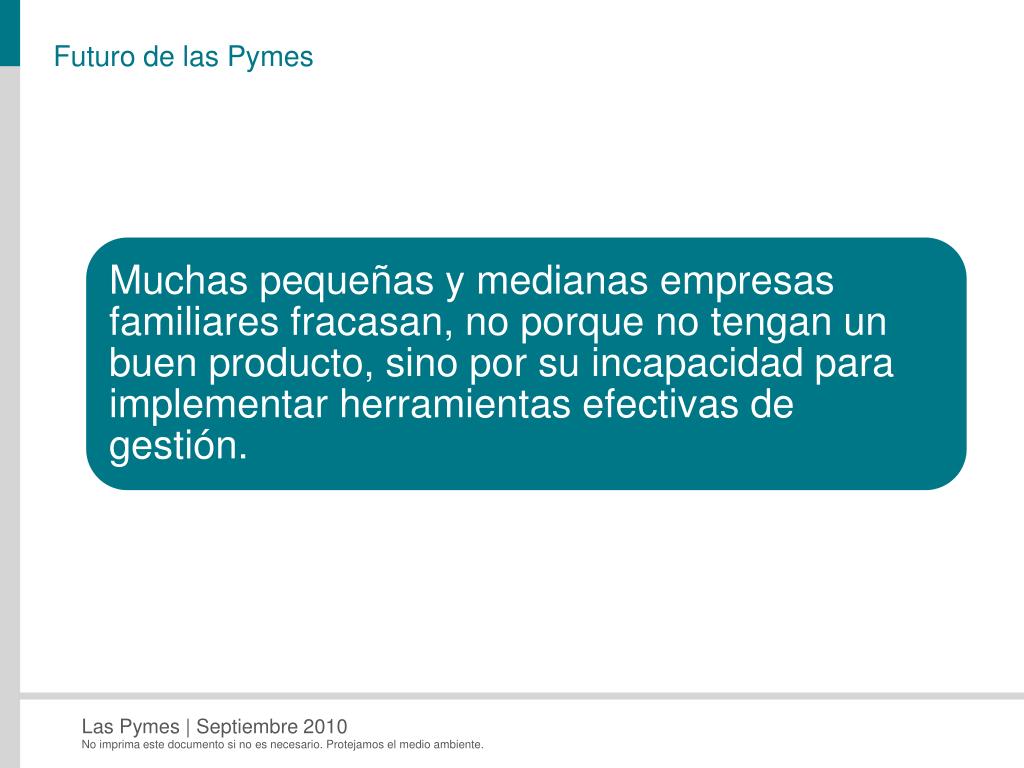 Futuro de las Pymes

Muchas pequeñas y medianas empresas familiares fracasan, no porque no tengan un buen producto, sino por su incapacidad para implementar herramientas efectivas de gestión.

Las Pymes | Septiembre 2010
No imprima este documento si no es necesario. Protejamos el medio ambiente.